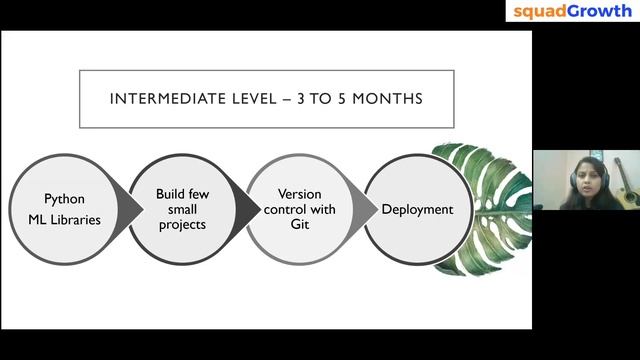 squadGrowth

INTERMEDIATE LEVEL – 3 TO 5 MONTHS

Python ML Libraries

Build few small projects

Version control with Git

Deployment